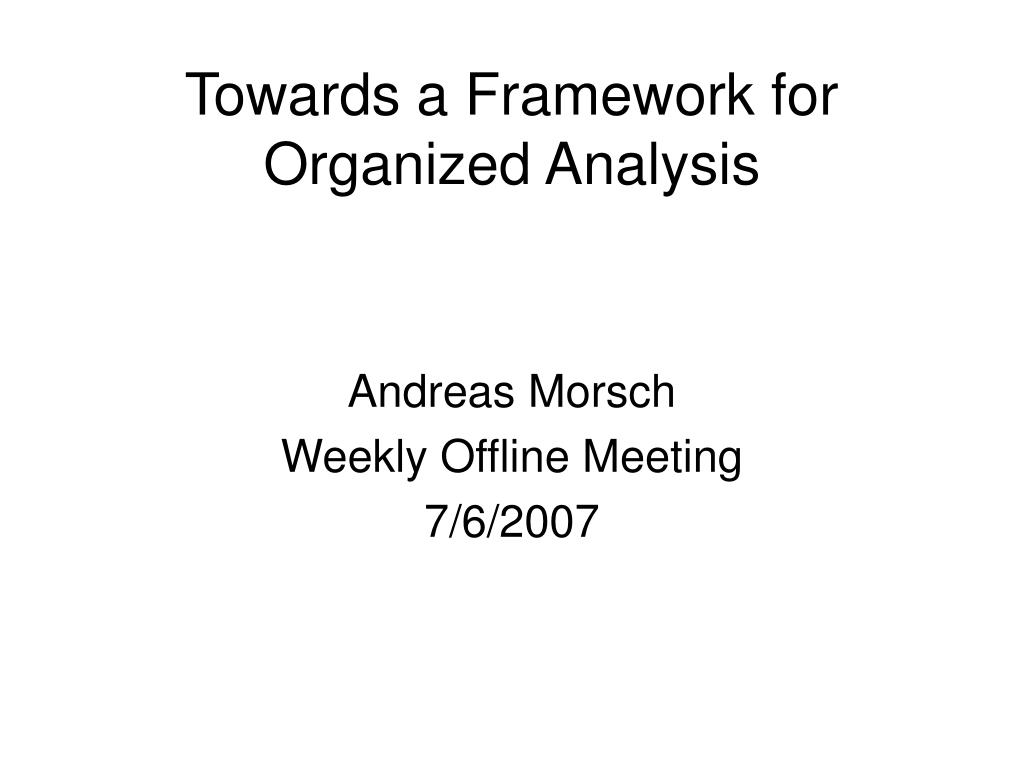 Towards a Framework for Organized Analysis

Andreas Morsch
Weekly Offline Meeting
7/6/2007